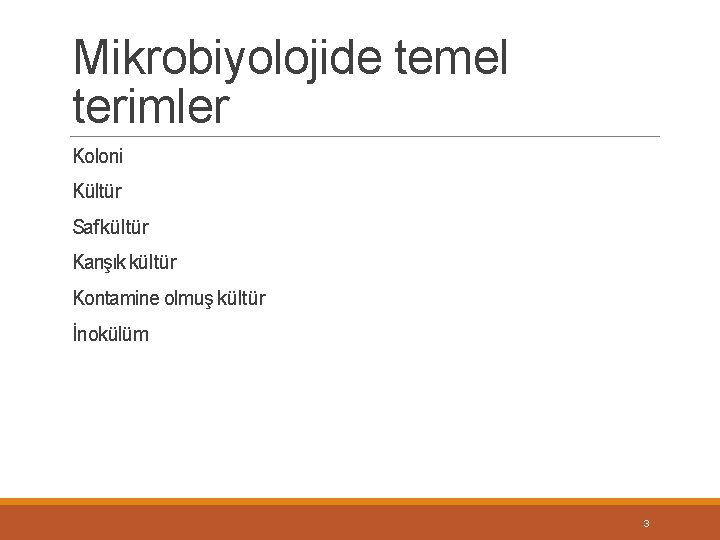 Mikrobiyolojide temel terimler

Koloni

Kültür

Safkültür

Karışık kültür

Kontamine olmuş kültür

İnokülüm

3